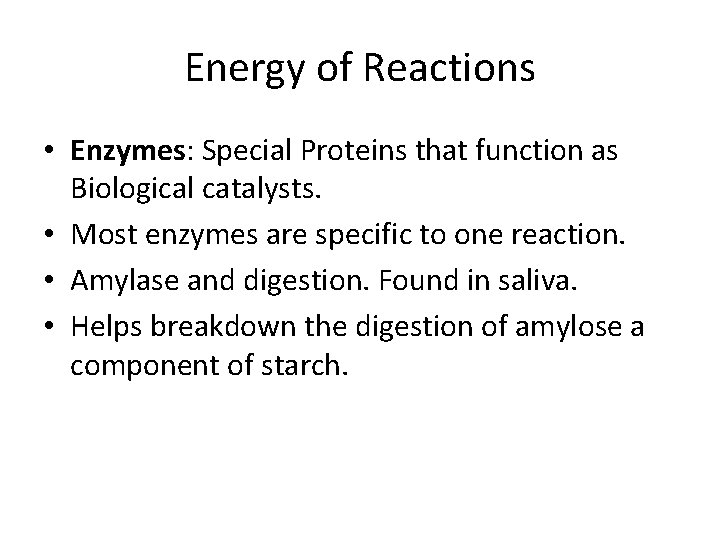 Energy of Reactions

• Enzymes: Special Proteins that function as Biological catalysts.
• Most enzymes are specific to one reaction.
• Amylase and digestion. Found in saliva.
• Helps breakdown the digestion of amylose a component of starch.